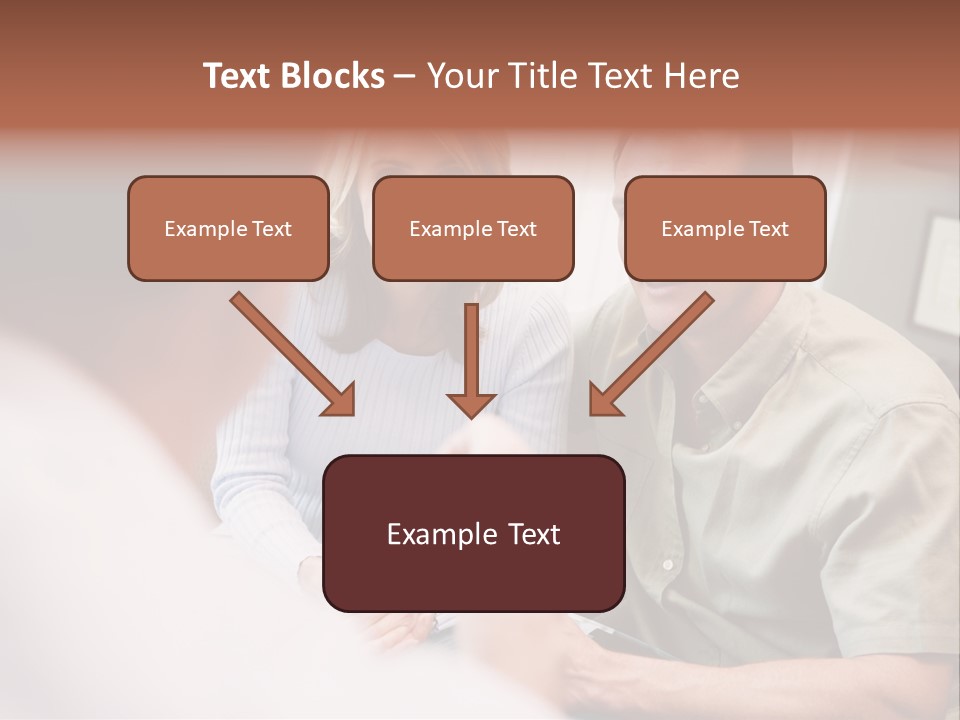 Text Blocks – Your Title Text Here

Example Text

Example Text

Example Text

Example Text